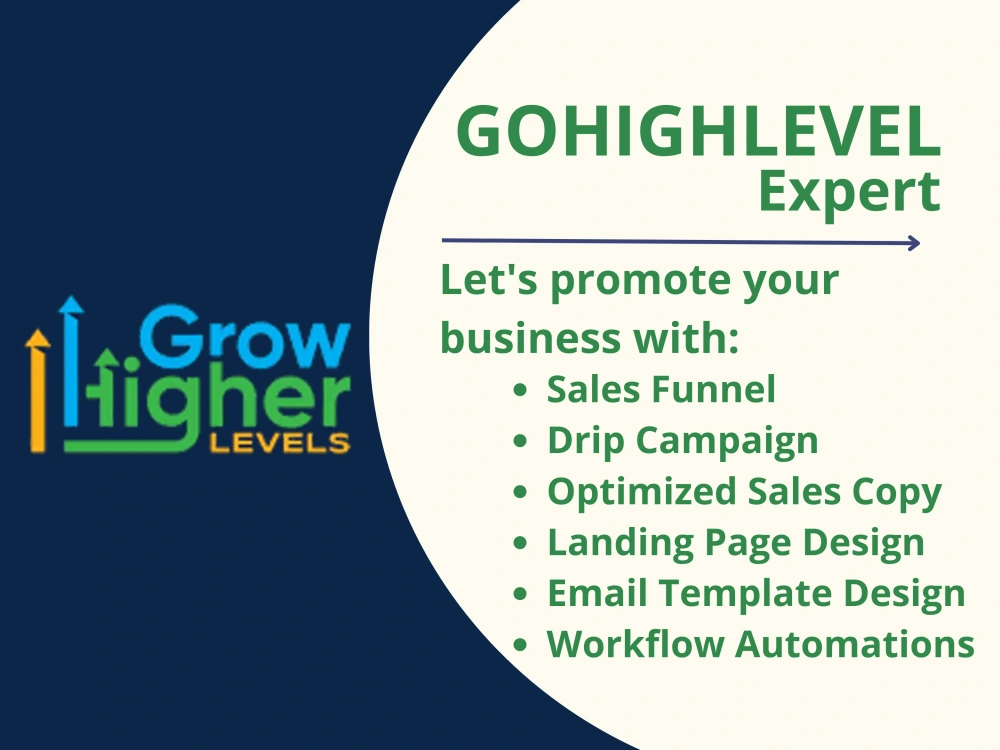 Grow
Higher
LEVELS

GOHIGHLEVEL
Expert

Let's promote your business with:

• Sales Funnel
• Drip Campaign
• Optimized Sales Copy
• Landing Page Design
• Email Template Design
• Workflow Automations